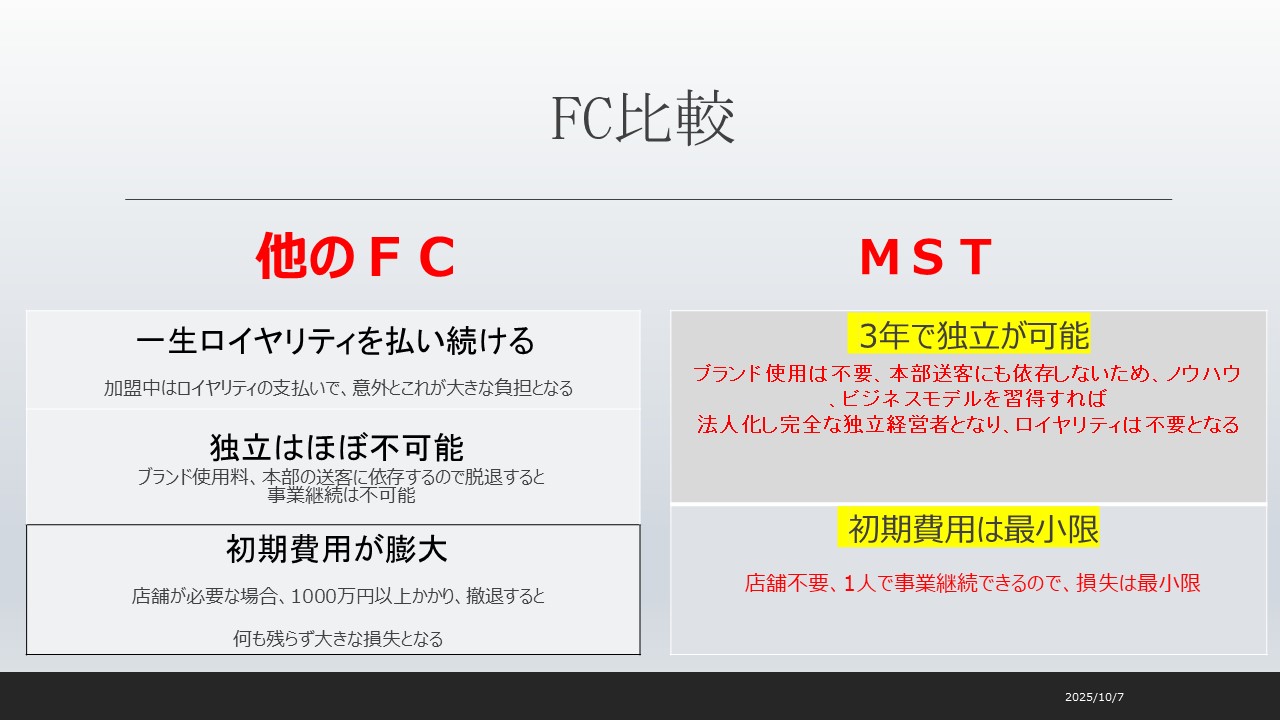 FC比較

他のＦＣ

一生ロイヤリティを払い続ける

加盟中はロイヤリティの支払いで、意外とこれが大きな負担となる

独立はほぼ不可能

ブランド使用料、本部の送客に依存するので脱退すると事業継続は不可能

初期費用が膨大

店舗が必要な場合、1000万円以上かかり、撤退すると

何も残らず大きな損失となる

ＭＳＴ

3年で独立が可能

ブランド使用は不要、本部送客にも依存しないため、ノウハウ、ビジネスモデルを習得すれば法人化し完全な独立経営者となり、ロイヤリティは不要となる

初期費用は最小限

店舗不要、1人で事業継続できるので、損失は最小限

2025/10/7